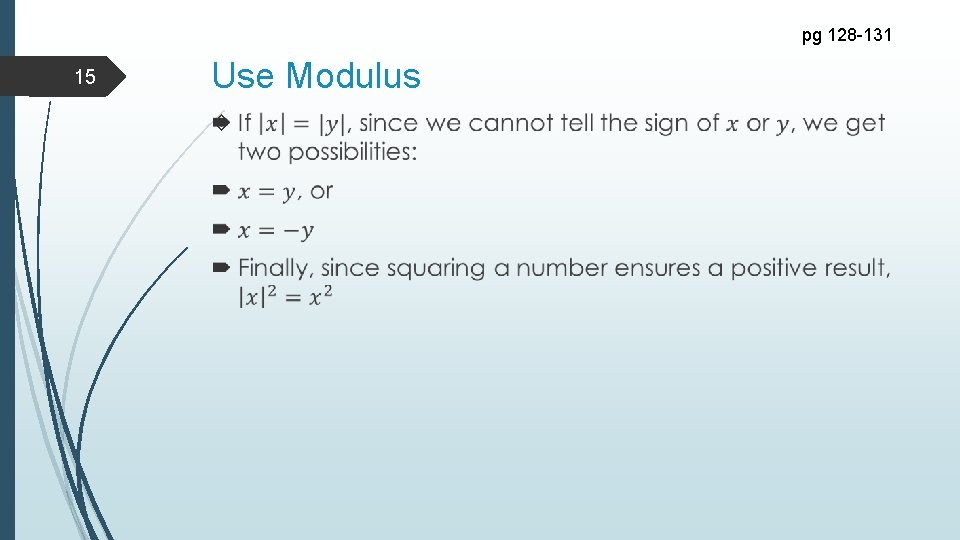 pg 128-131

15

Use Modulus

If $|x| = |y|$, since we cannot tell the sign of $x$ or $y$, we get two possibilities:

$x = y$, or

$x = -y$

Finally, since squaring a number ensures a positive result, $|x|^2 = x^2$